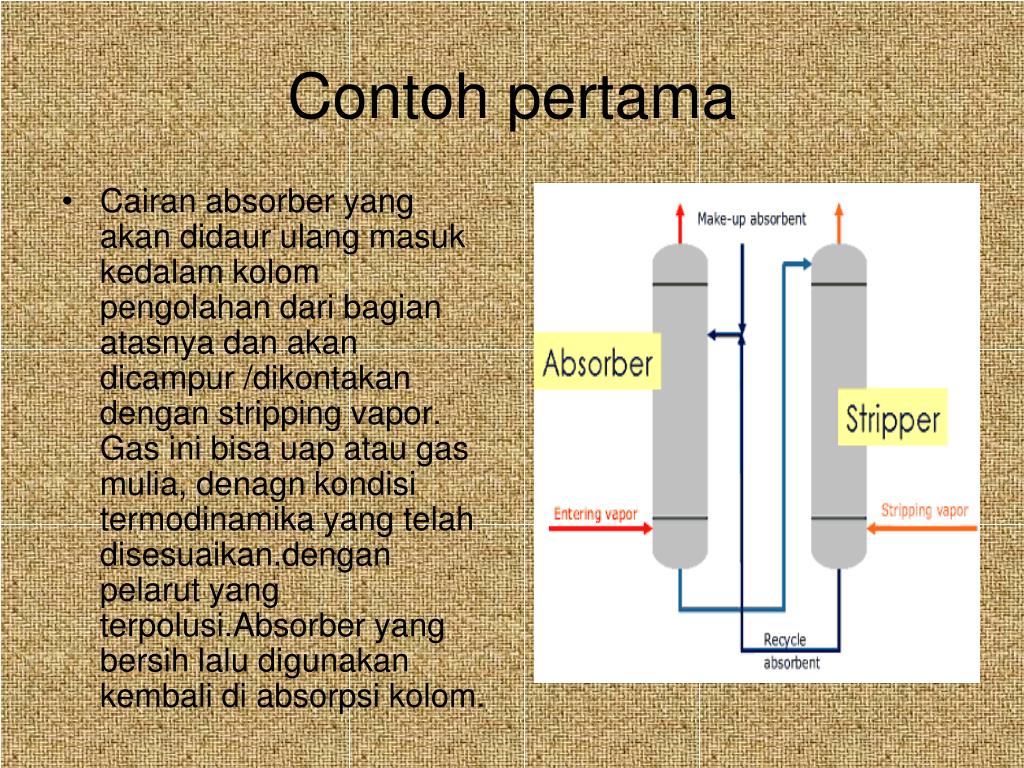 Contoh pertama

• Cairan absorber yang akan didaur ulang masuk kedalam kolom pengolahan dari bagian atasnya dan akan dicampur /dikontakan dengan stripping vapor. Gas ini bisa uap atau gas mulia, denagn kondisi termodinamika yang telah disesuaikan.dengan pelarut yang terpolusi.Absorber yang bersih lalu digunakan kembali di absorpsi kolom.

Make-up absorbent
Absorber
Stripper
Entering vapor
Stripping vapor
Recycle absorbent